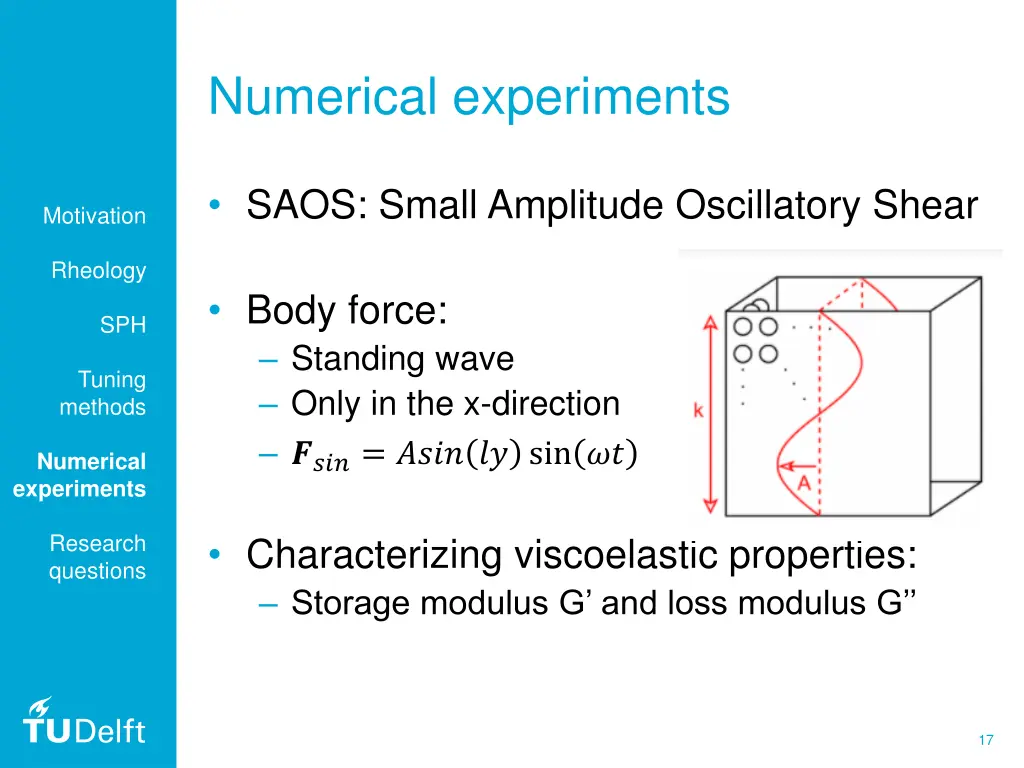 Motivation

Rheology

SPH

Tuning methods

Numerical experiments

Research questions

TUDelft

Numerical experiments

• SAOS: Small Amplitude Oscillatory Shear

• Body force:
– Standing wave
– Only in the x-direction
– $\boldsymbol{F}_{sin} = Asin(ly)\sin(\omega t)$

k

A

• Characterizing viscoelastic properties:
– Storage modulus G' and loss modulus G''

17